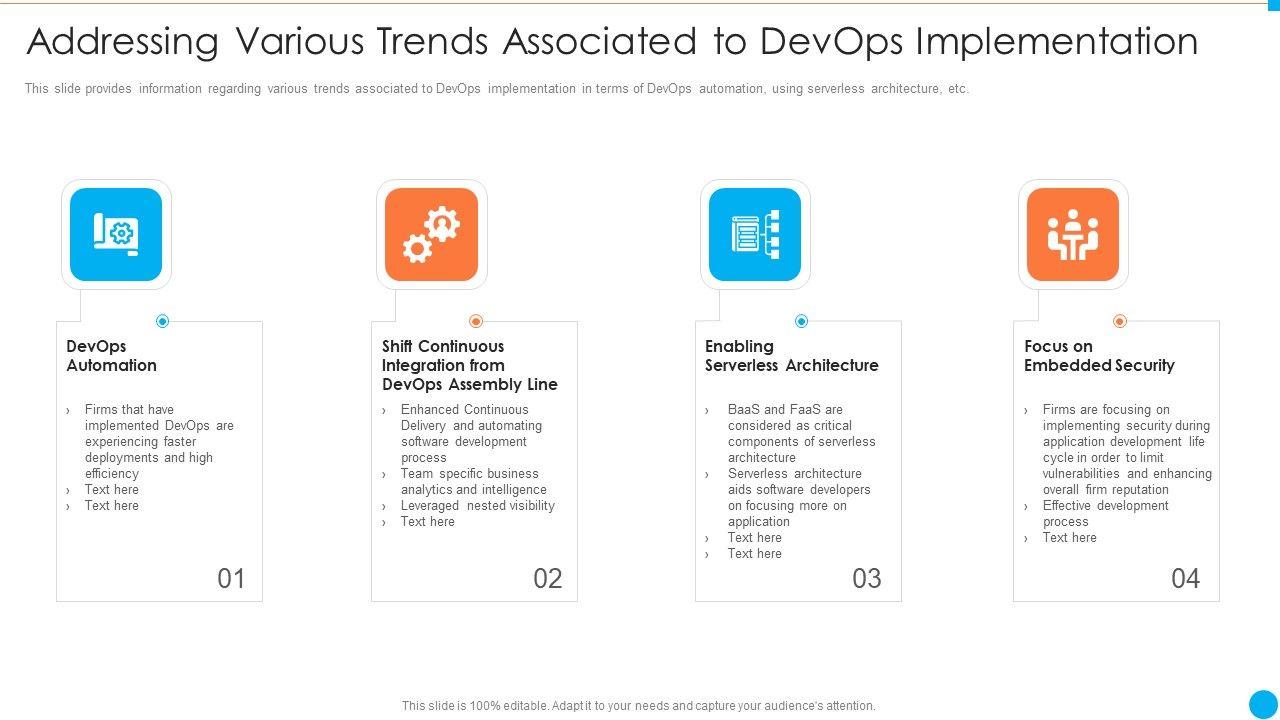 Addressing Various Trends Associated to DevOps Implementation

This slide provides information regarding various trends associated to DevOps implementation in terms of DevOps automation, using serverless architecture, etc.

DevOps Automation

› Firms that have implemented DevOps are experiencing faster deployments and high efficiency
› Text here
› Text here

01

Shift Continuous Integration from DevOps Assembly Line

› Enhanced Continuous Delivery and automating software development process
› Team specific business analytics and intelligence
› Leveraged nested visibility
› Text here

02

Enabling Serverless Architecture

› BaaS and FaaS are considered as critical components of serverless architecture
› Serverless architecture aids software developers on focusing more on application
› Text here
› Text here

03

Focus on Embedded Security

› Firms are focusing on implementing security during application development life cycle in order to limit vulnerabilities and enhancing overall firm reputation
› Effective development process
› Text here

04

This slide is 100% editable. Adapt it to your needs and capture your audience's attention.